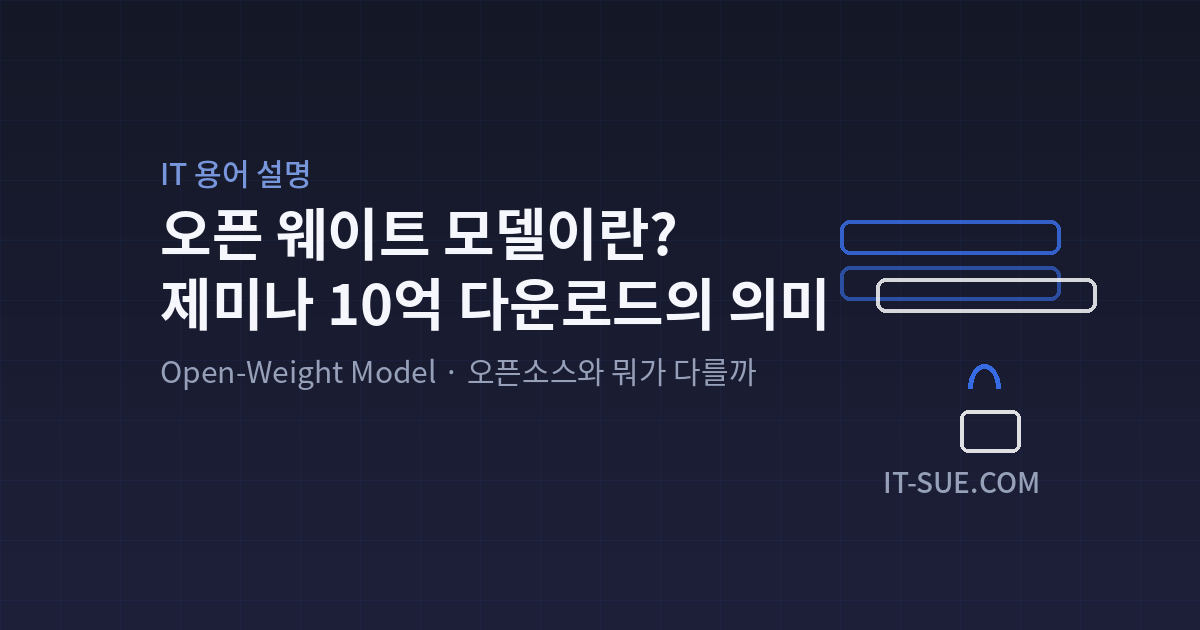 IT 용어 설명

오픈 웨이트 모델이란?
제미나 10억 다운로드의 의미

Open-Weight Model · 오픈소스와 뭐가 다를까

IT-SUE.COM